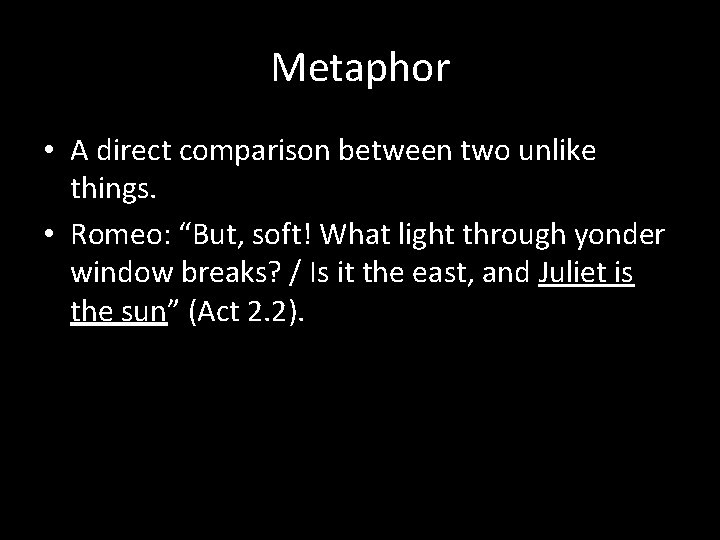 Metaphor

• A direct comparison between two unlike things.

• Romeo: “But, soft! What light through yonder window breaks? / Is it the east, and Juliet is the sun” (Act 2.2).